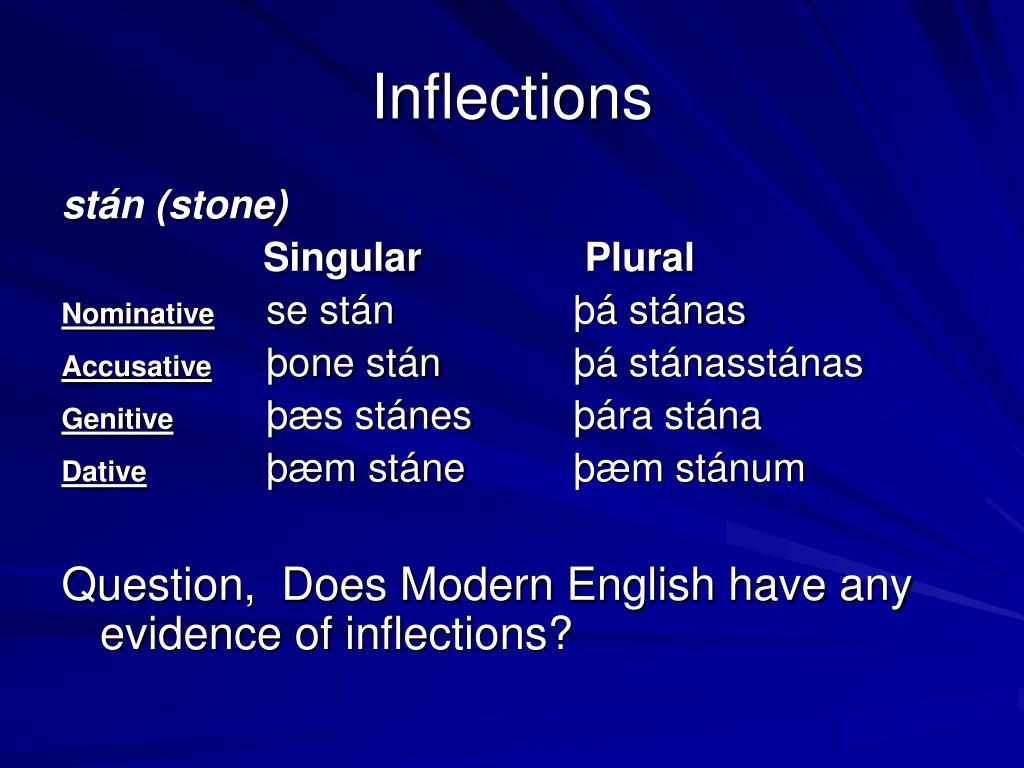 Inflections

stán (stone)

| | Singular | Plural |
|---|---|---|
| Nominative | se stán | þá stánas |
| Accusative | þone stán | þá stánasstánas |
| Genitive | þæs stánes | þára stána |
| Dative | þæm stáne | þæm stánum |

Question,  Does Modern English have any evidence of inflections?